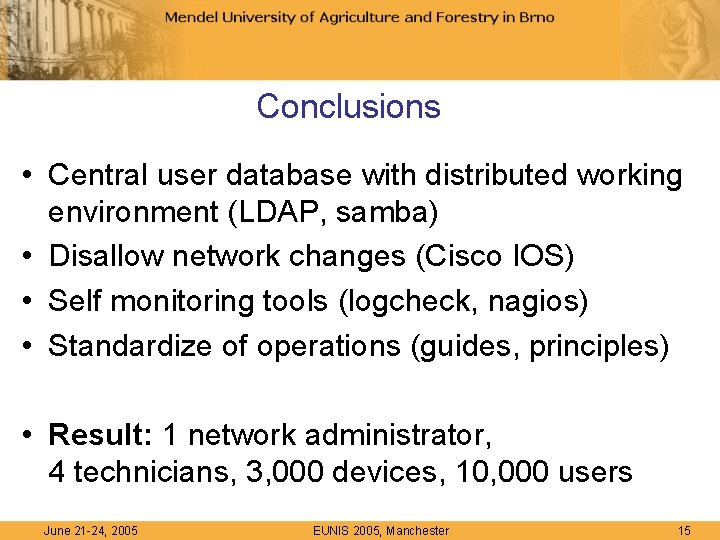 Mendel University of Agriculture and Forestry in Brno

Conclusions

• Central user database with distributed working environment (LDAP, samba)
• Disallow network changes (Cisco IOS)
• Self monitoring tools (logcheck, nagios)
• Standardize of operations (guides, principles)

• Result: 1 network administrator, 4 technicians, 3,000 devices, 10,000 users

June 21-24, 2005 EUNIS 2005, Manchester 15